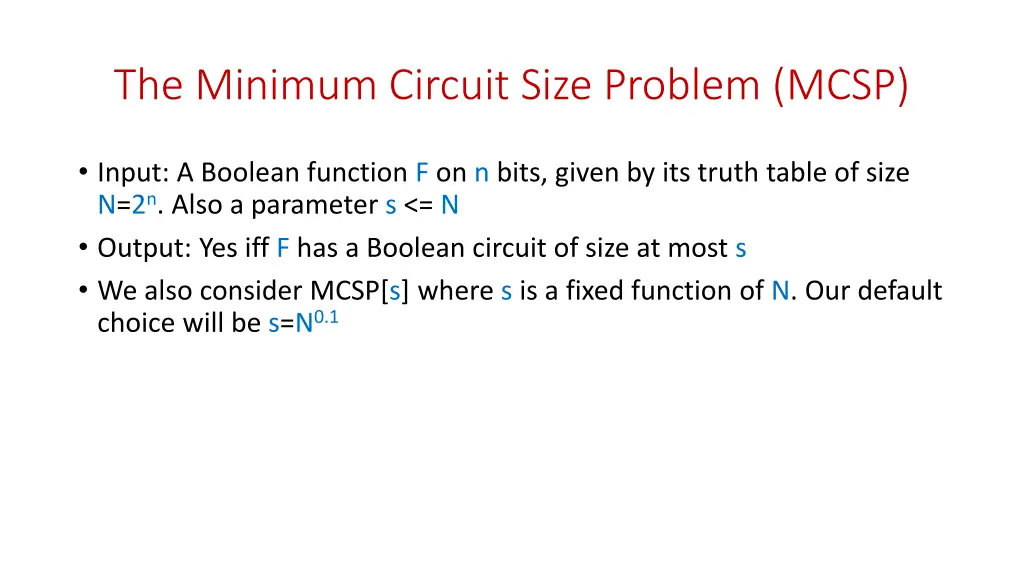 The Minimum Circuit Size Problem (MCSP)

• Input: A Boolean function F on n bits, given by its truth table of size $N=2^n$. Also a parameter s <= N

• Output: Yes iff F has a Boolean circuit of size at most s

• We also consider MCSP[s] where s is a fixed function of N. Our default choice will be $s=N^{0.1}$